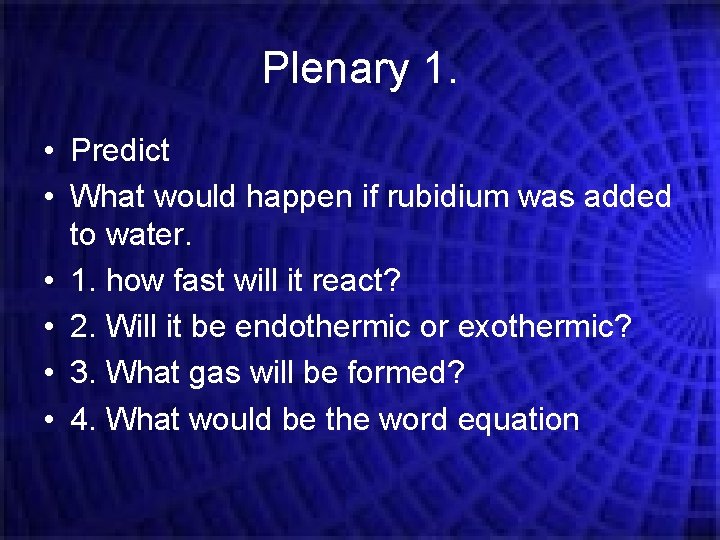 Plenary 1.

• Predict
• What would happen if rubidium was added to water.
• 1. how fast will it react?
• 2. Will it be endothermic or exothermic?
• 3. What gas will be formed?
• 4. What would be the word equation